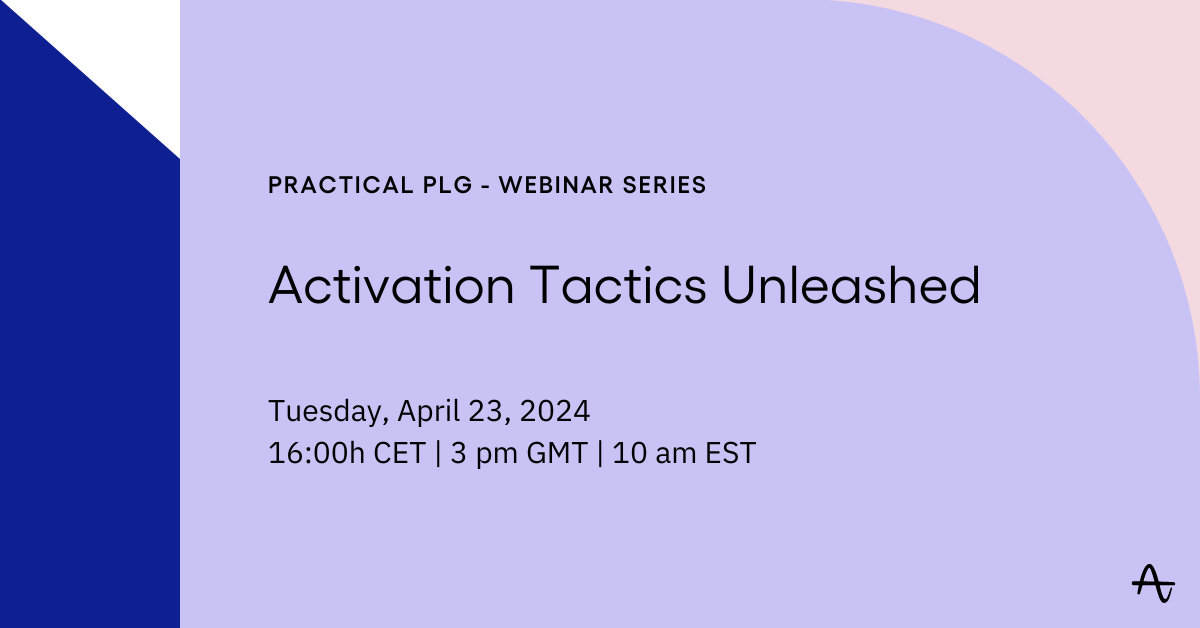 PRACTICAL PLG - WEBINAR SERIES

Activation Tactics Unleashed

Tuesday, April 23, 2024
16:00h CET | 3 pm GMT | 10 am EST